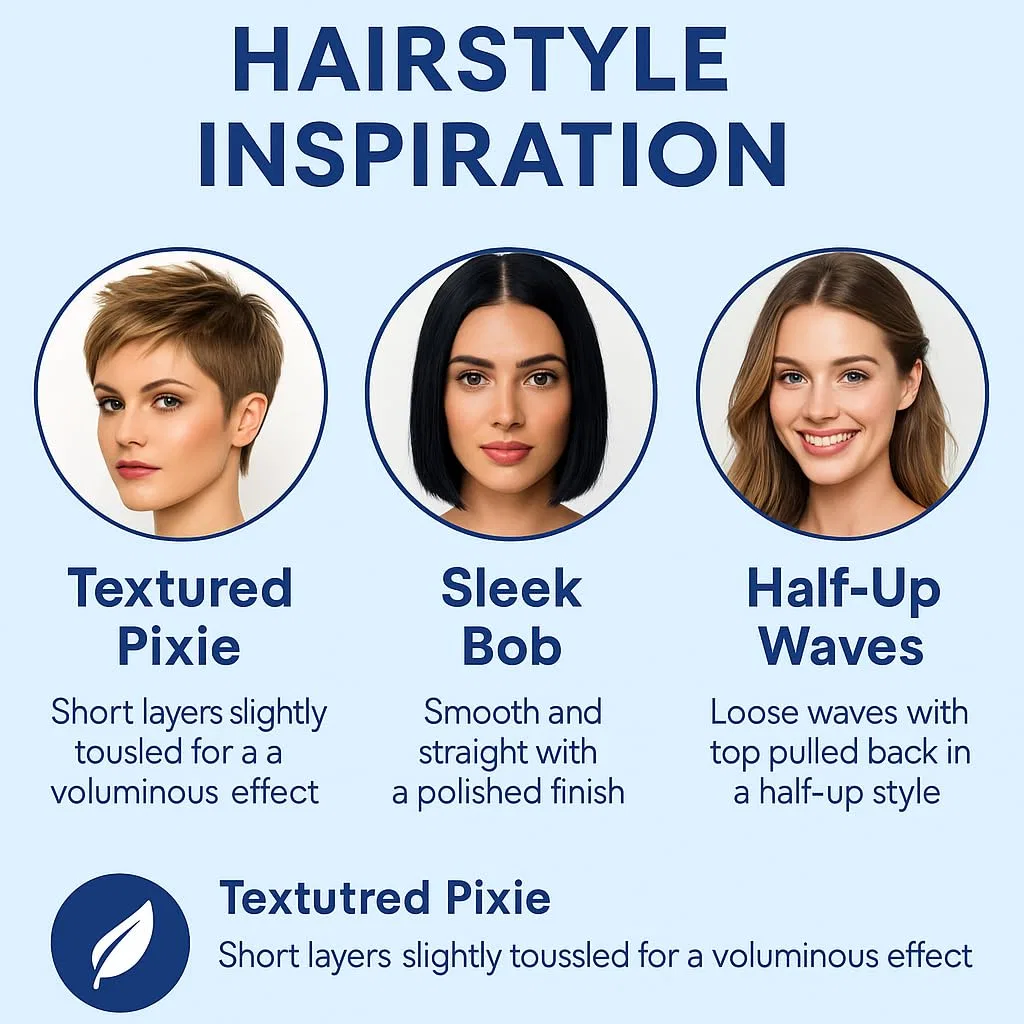 HAIRSTYLE INSPIRATION

Textured Pixie

Short layers slightly tousled for a a voluminous effect

Sleek Bob

Smooth and straight with a polished finish

Half-Up Waves

Loose waves with top pulled back in a half-up style

Textutred Pixie

Short layers slightly toussled for a voluminous effect